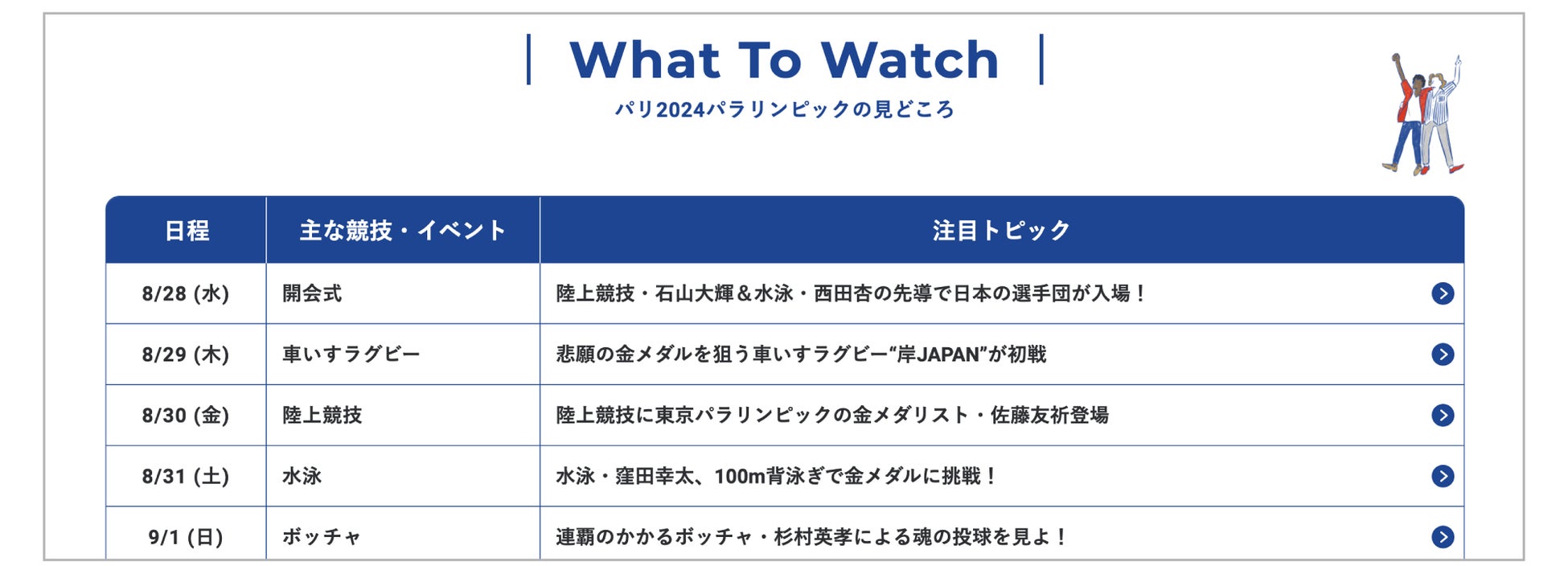 What To Watch

パリ2024パラリンピックの見どころ

| 日程 | 主な競技・イベント | 注目トピック |
|---|---|---|
| 8/28 (水) | 開会式 | 陸上競技・石山大輝＆水泳・西田杏の先導で日本の選手団が入場！ |
| 8/29 (木) | 車いすラグビー | 悲願の金メダルを狙う車いすラグビー“岸JAPAN”が初戦 |
| 8/30 (金) | 陸上競技 | 陸上競技に東京パラリンピックの金メダリスト・佐藤友祈登場 |
| 8/31 (土) | 水泳 | 水泳・窪田幸太、100m背泳ぎで金メダルに挑戦！ |
| 9/1 (日) | ボッチャ | 連覇のかかるボッチャ・杉村英孝による魂の投球を見よ！ |